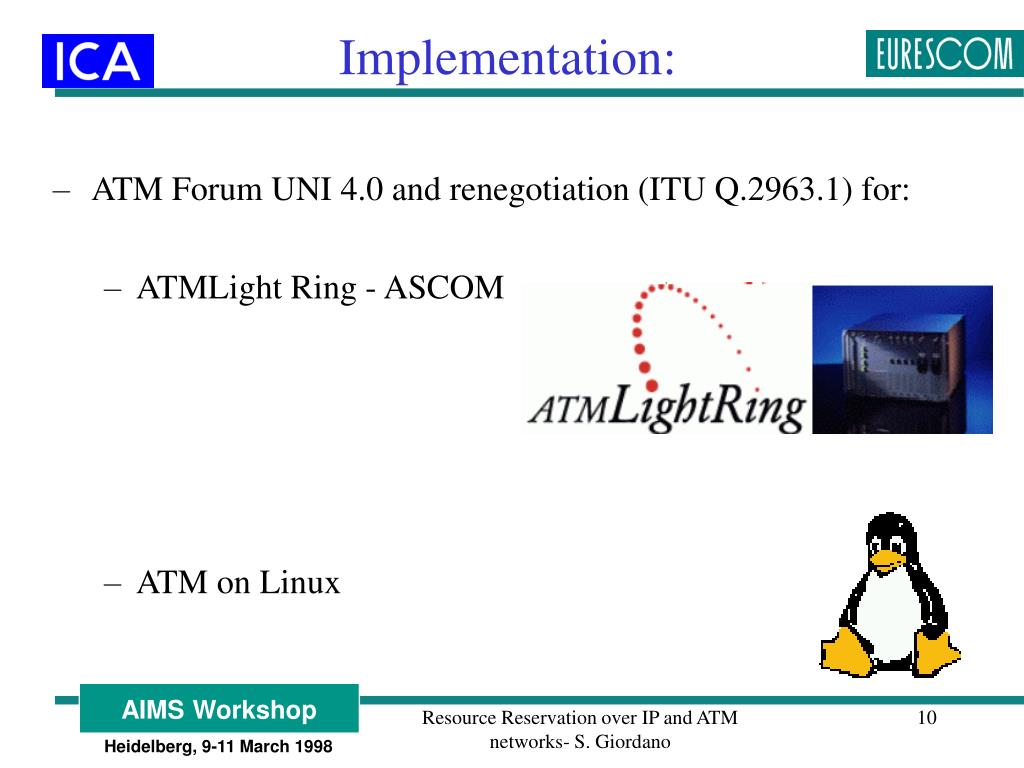 ICA

Implementation:

EURESCOM

– ATM Forum UNI 4.0 and renegotiation (ITU Q.2963.1) for:

– ATMLight Ring - ASCOM

ATMLightRing

– ATM on Linux

AIMS Workshop

Heidelberg, 9-11 March 1998

Resource Reservation over IP and ATM networks- S. Giordano

10